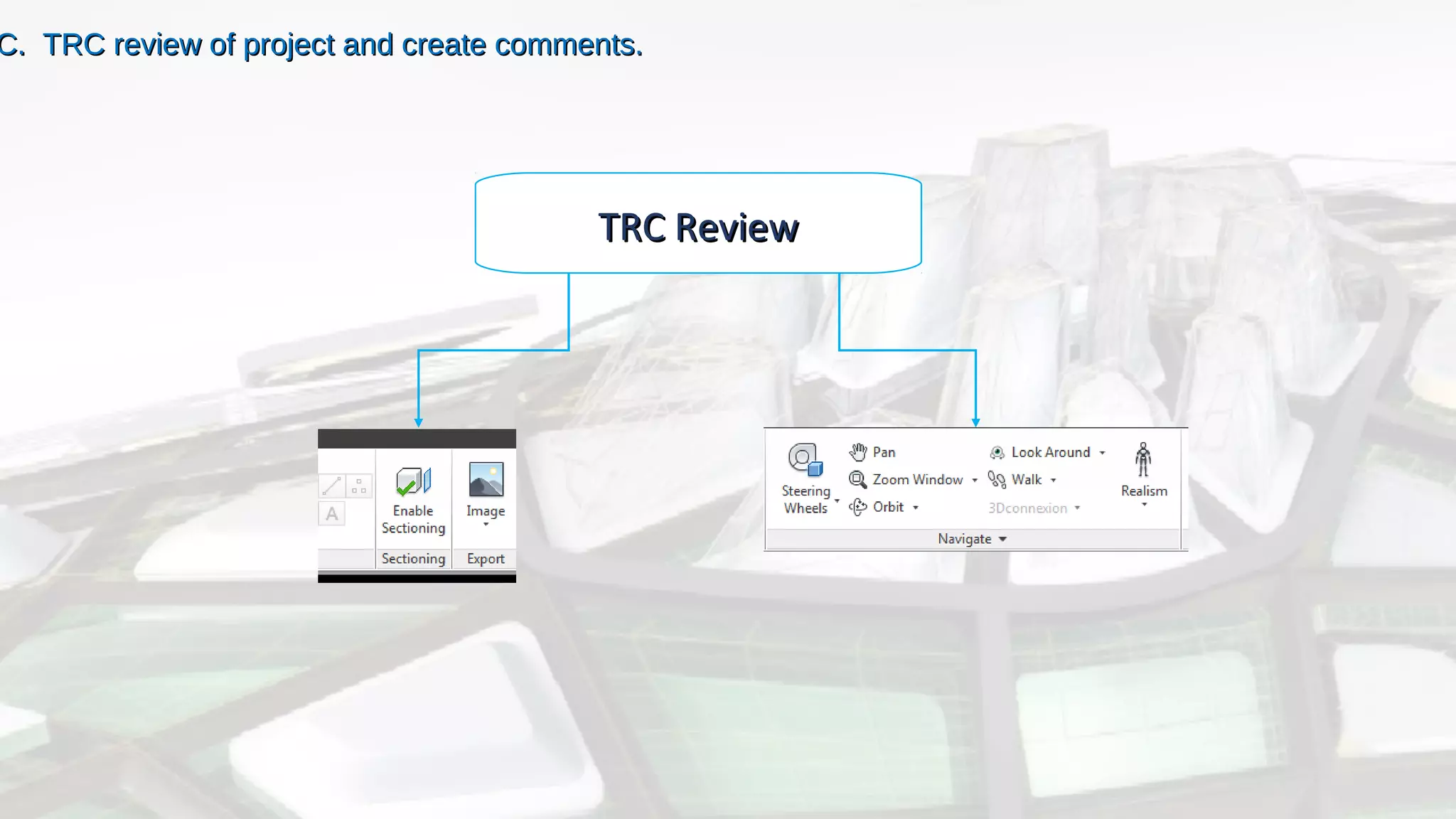 C. TRC review of project and create comments.

TRC Review

A

Enable Sectioning

Image

Sectioning

Export

Steering Wheels

Pan

Zoom Window

Orbit

Look Around

Walk

3Dconnexion

Realism

Navigate